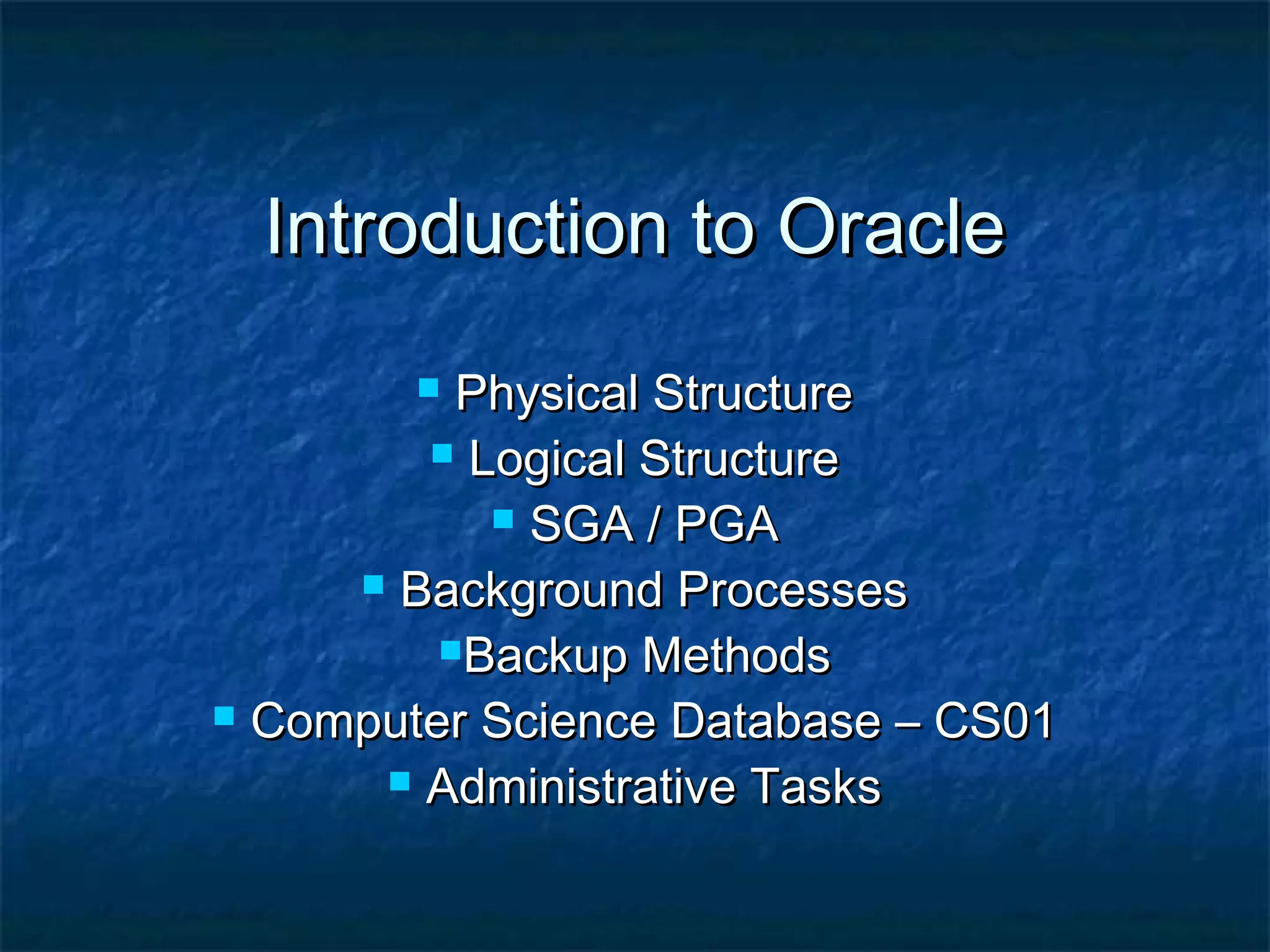 Introduction to Oracle

- Physical Structure
- Logical Structure
- SGA / PGA
- Background Processes
- Backup Methods
- Computer Science Database – CS01
- Administrative Tasks